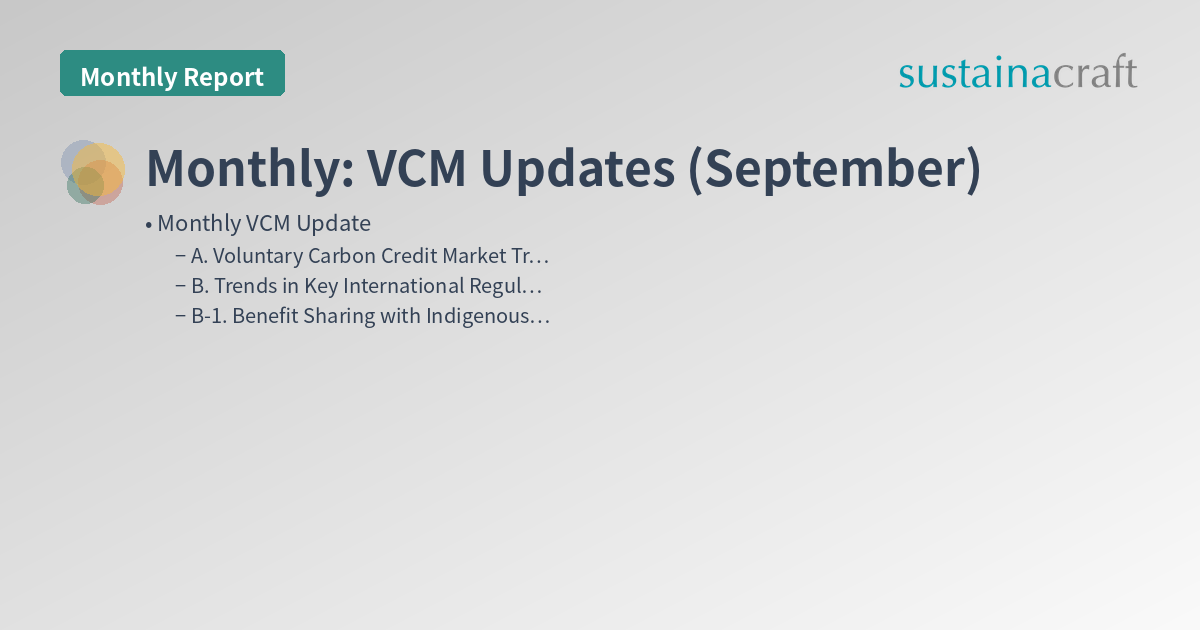 Monthly Report

sustainacraft

Monthly: VCM Updates (September)

• Monthly VCM Update
– A. Voluntary Carbon Credit Market Tr…
– B. Trends in Key International Regul…
– B-1. Benefit Sharing with Indigenous…